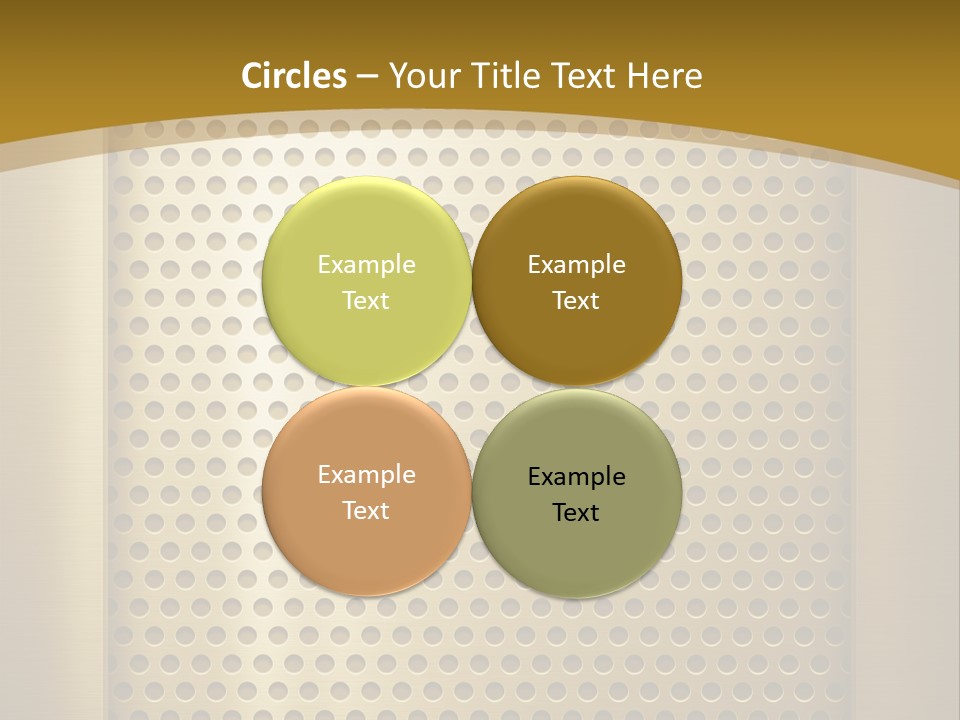 Circles – Your Title Text Here

Example Text

Example Text

Example Text

Example Text